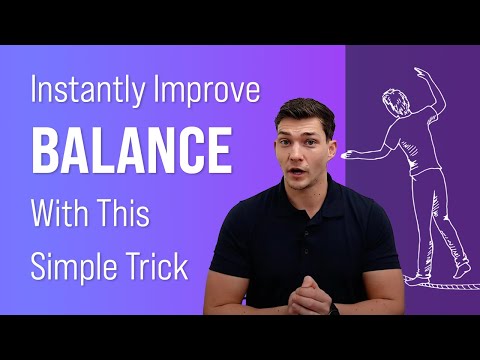 Instantly Improve
BALANCE
With This
Simple Trick